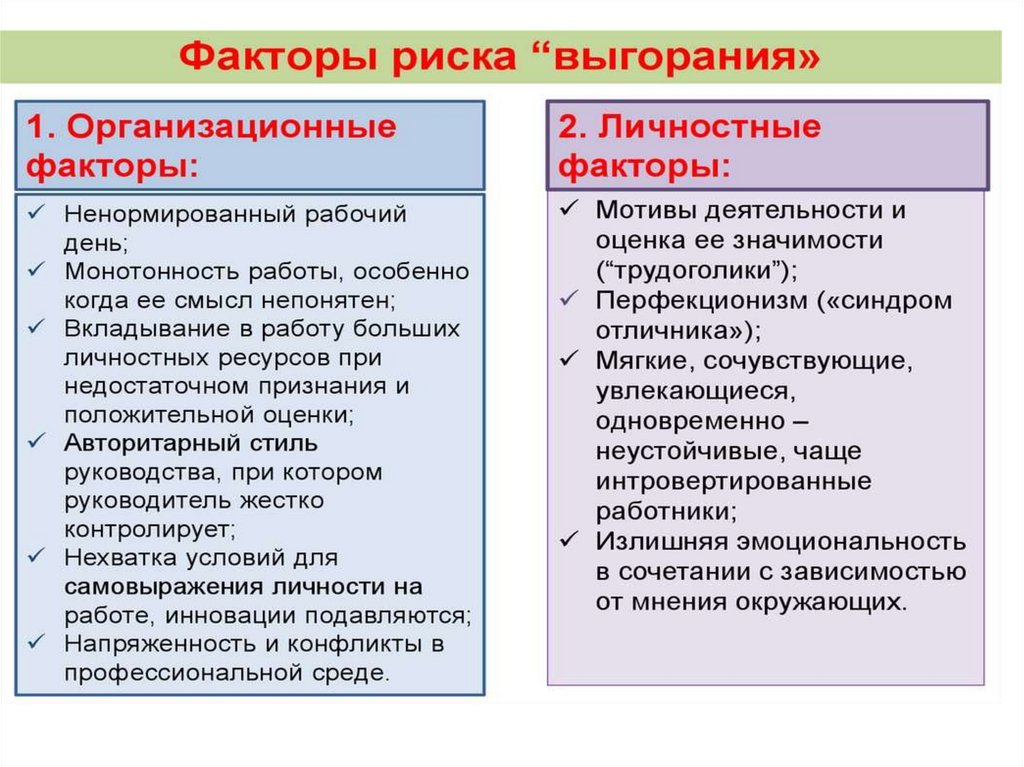 Факторы риска “выгорания»

1. Организационные факторы:

✓ Ненормированный рабочий день;
✓ Монотонность работы, особенно когда ее смысл непонятен;
✓ Вкладывание в работу больших личностных ресурсов при недостаточном признания и положительной оценки;
✓ Авторитарный стиль руководства, при котором руководитель жестко контролирует;
✓ Нехватка условий для самовыражения личности на работе, инновации подавляются;
✓ Напряженность и конфликты в профессиональной среде.

2. Личностные факторы:

✓ Мотивы деятельности и оценка ее значимости (“трудоголики”);
✓ Перфекционизм («синдром отличника»);
✓ Мягкие, сочувствующие, увлекающиеся, одновременно – неустойчивые, чаще интровертированные работники;
✓ Излишняя эмоциональность в сочетании с зависимостью от мнения окружающих.